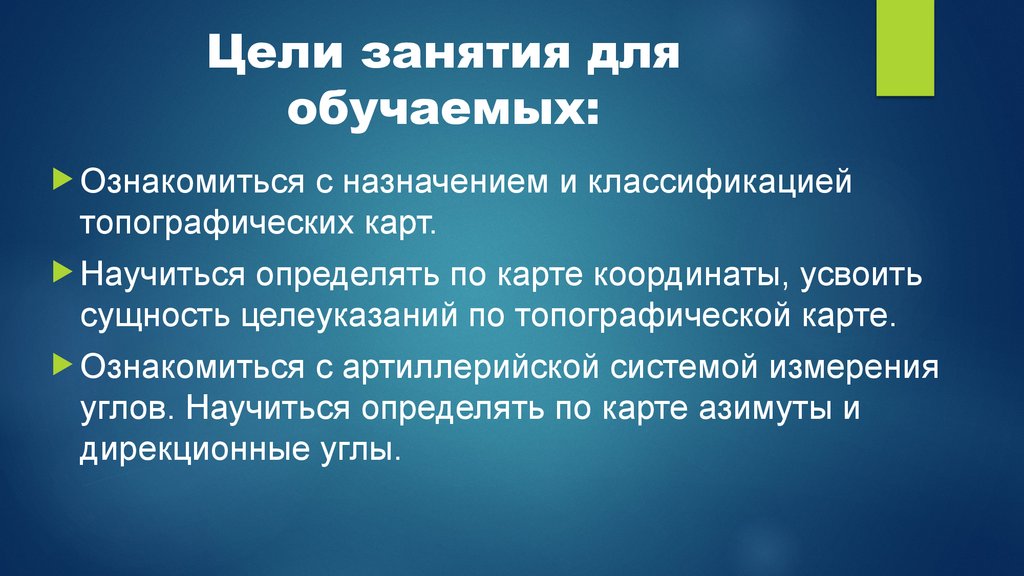 Цели занятия для обучаемых:

Ознакомиться с назначением и классификацией топографических карт.

Научиться определять по карте координаты, усвоить сущность целеуказаний по топографической карте.

Ознакомиться с артиллерийской системой измерения углов. Научиться определять по карте азимуты и дирекционные углы.